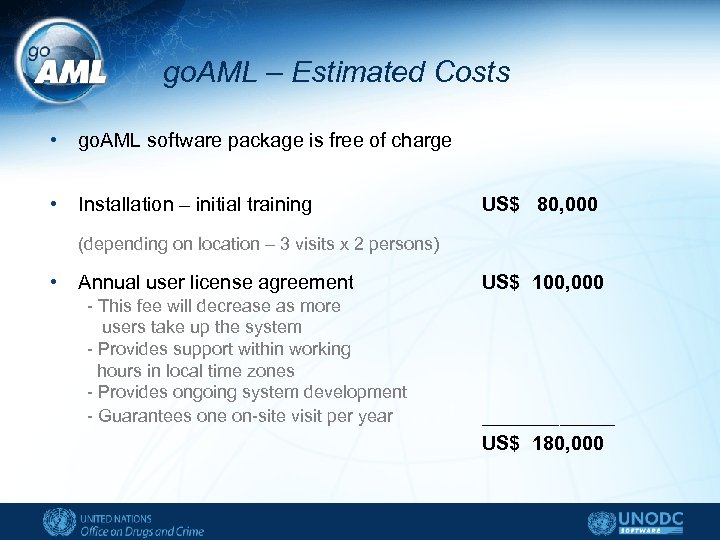 go AML

goAML – Estimated Costs

• goAML software package is free of charge

• Installation – initial training US$ 80,000

(depending on location – 3 visits x 2 persons)

• Annual user license agreement US$ 100,000
- This fee will decrease as more users take up the system
- Provides support within working hours in local time zones
- Provides ongoing system development
- Guarantees one on-site visit per year

US$ 180,000

UNITED NATIONS
Office on Drugs and Crime

UNODC
SOFTWARE